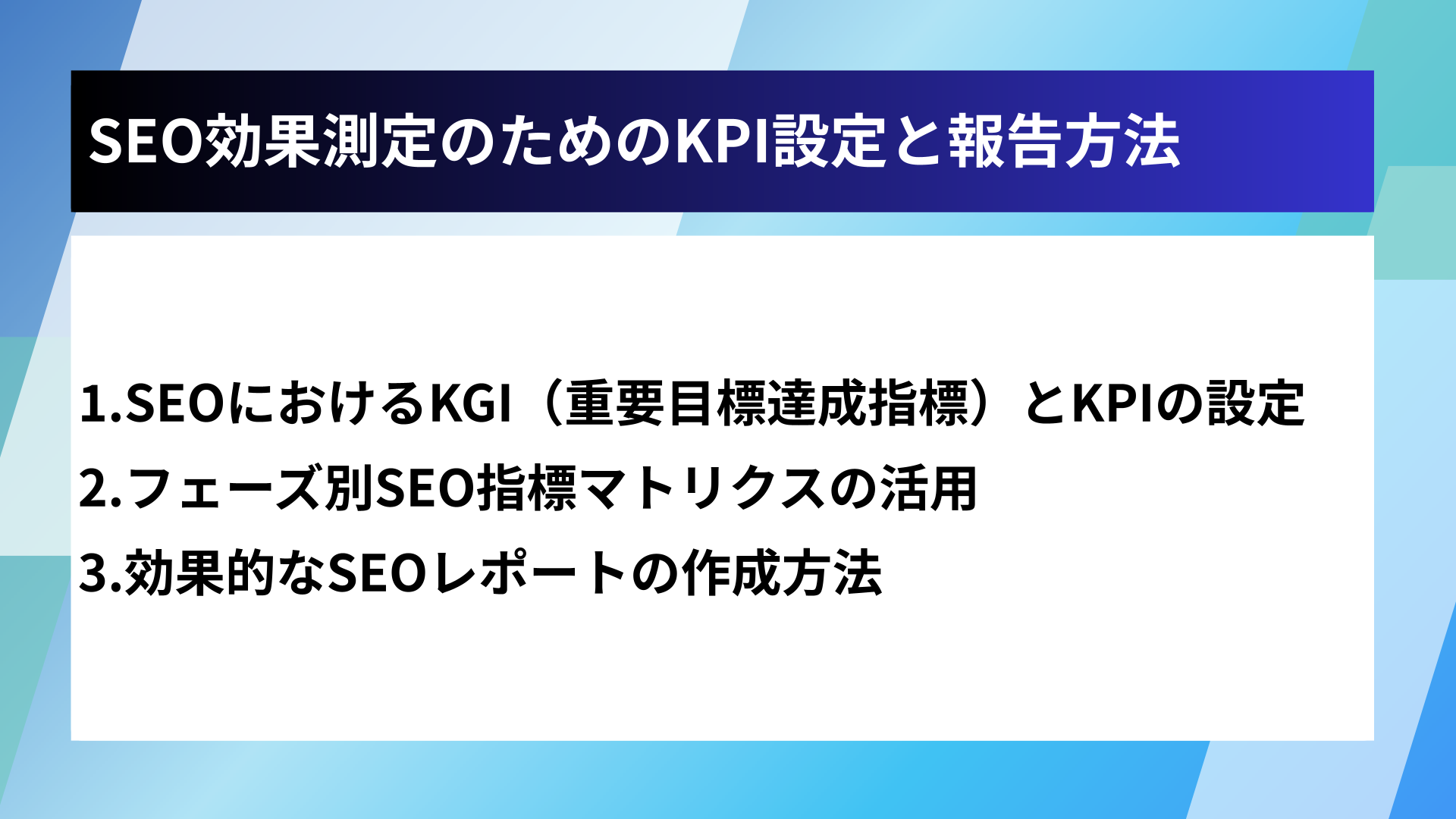 SEO効果測定のためのKPI設定と報告方法

1.SEOにおけるKGI（重要目標達成指標）とKPIの設定
2.フェーズ別SEO指標マトリクスの活用
3.効果的なSEOレポートの作成方法